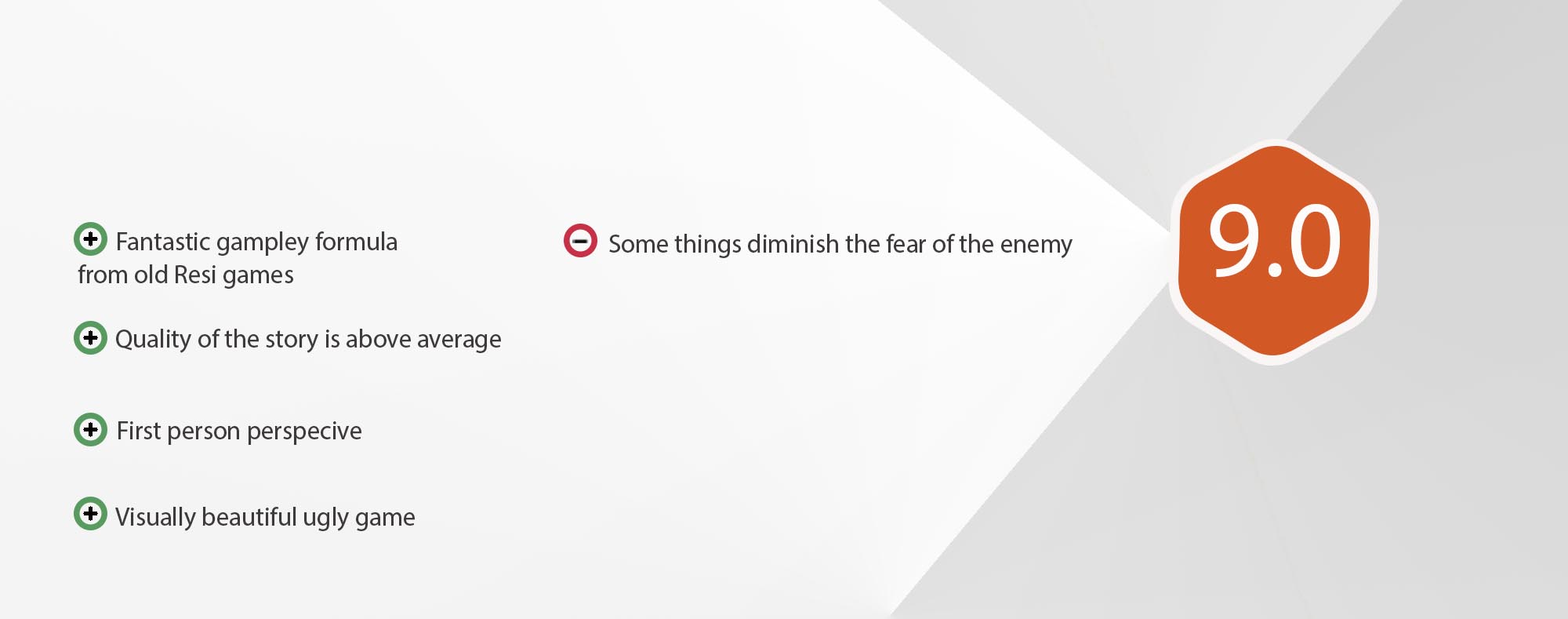 Fantastic gampley formula from old Resi games

Quality of the story is above average

First person perspecive

Visually beautiful ugly game

Some things diminish the fear of the enemy

9.0